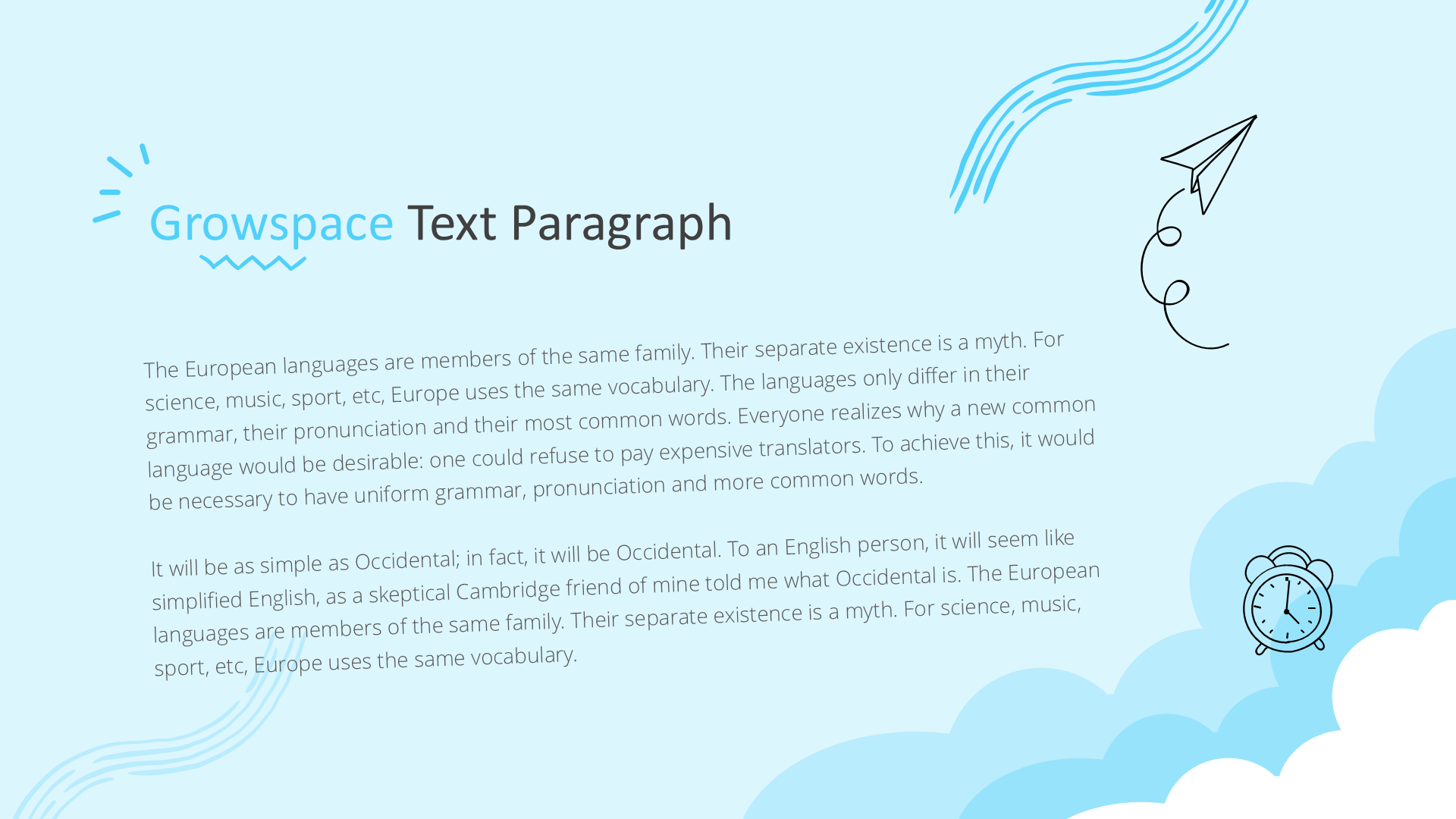 Growspace Text Paragraph

The European languages are members of the same family. Their separate existence is a myth. For science, music, sport, etc, Europe uses the same vocabulary. The languages only differ in their grammar, their pronunciation and their most common words. Everyone realizes why a new common language would be desirable: one could refuse to pay expensive translators. To achieve this, it would be necessary to have uniform grammar, pronunciation and more common words.

It will be as simple as Occidental; in fact, it will be Occidental. To an English person, it will seem like simplified English, as a skeptical Cambridge friend of mine told me what Occidental is. The European languages are members of the same family. Their separate existence is a myth. For science, music, sport, etc, Europe uses the same vocabulary.